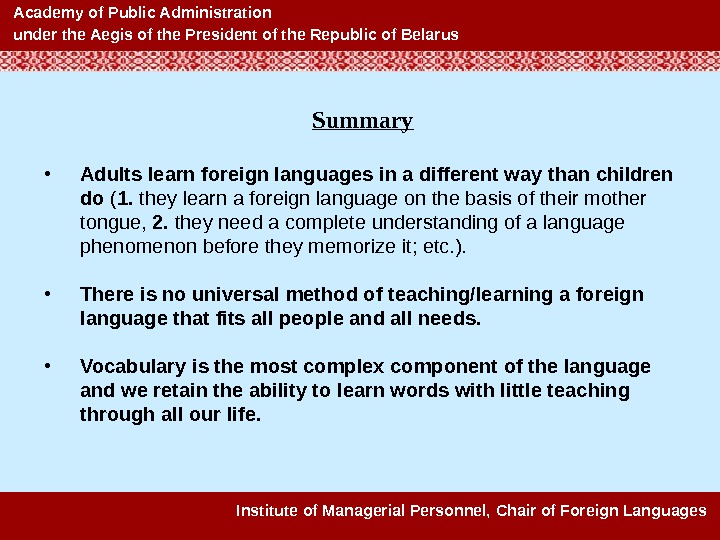 Academy of Public Administration
under the Aegis of the President of the Republic of Belarus

Summary

• Adults learn foreign languages in a different way than children do (1. they learn a foreign language on the basis of their mother tongue, 2. they need a complete understanding of a language phenomenon before they memorize it; etc.).

• There is no universal method of teaching/learning a foreign language that fits all people and all needs.

• Vocabulary is the most complex component of the language and we retain the ability to learn words with little teaching through all our life.

Institute of Managerial Personnel, Chair of Foreign Languages